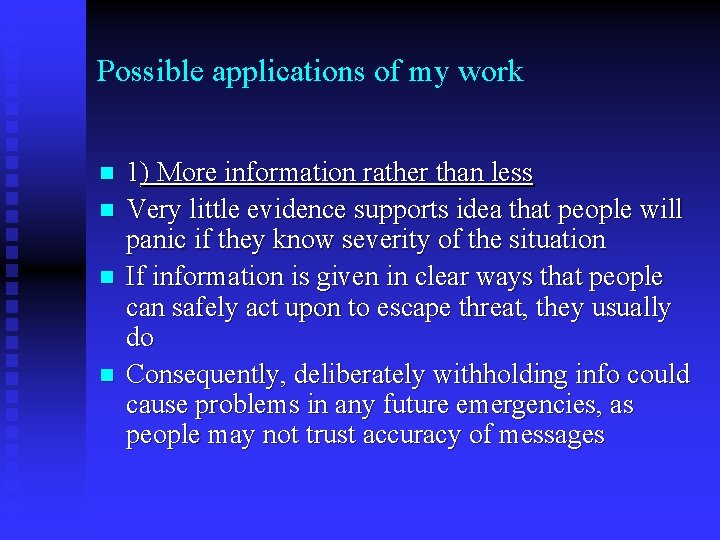 Possible applications of my work

- 1) More information rather than less
- Very little evidence supports idea that people will panic if they know severity of the situation
- If information is given in clear ways that people can safely act upon to escape threat, they usually do
- Consequently, deliberately withholding info could cause problems in any future emergencies, as people may not trust accuracy of messages